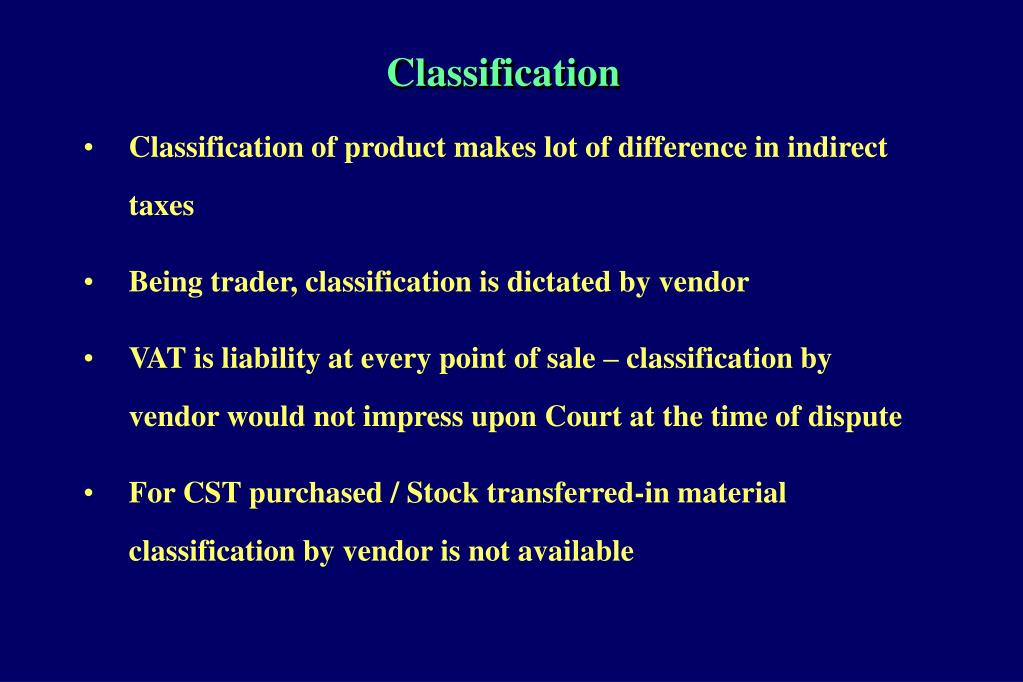 Classification

• Classification of product makes lot of difference in indirect taxes

• Being trader, classification is dictated by vendor

• VAT is liability at every point of sale – classification by vendor would not impress upon Court at the time of dispute

• For CST purchased / Stock transferred-in material classification by vendor is not available